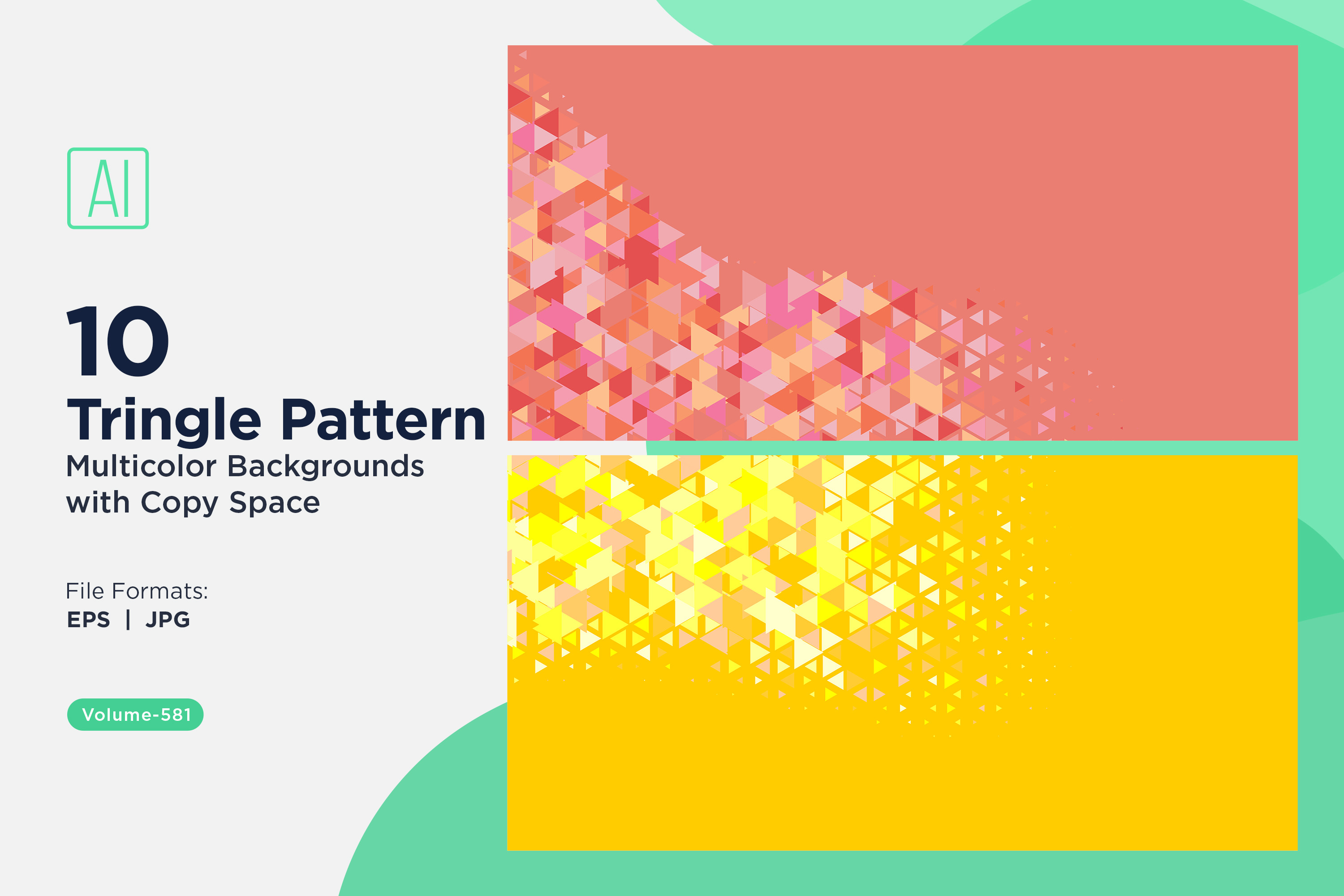 AI

10
Tringle Pattern
Multicolor Backgrounds with Copy Space

File Formats:
EPS | JPG

Volume-581